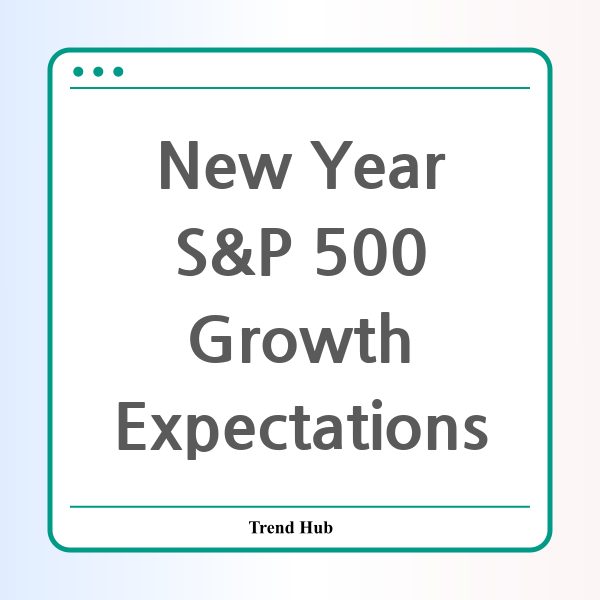 New Year S&P 500 Growth Expectations

Trend Hub